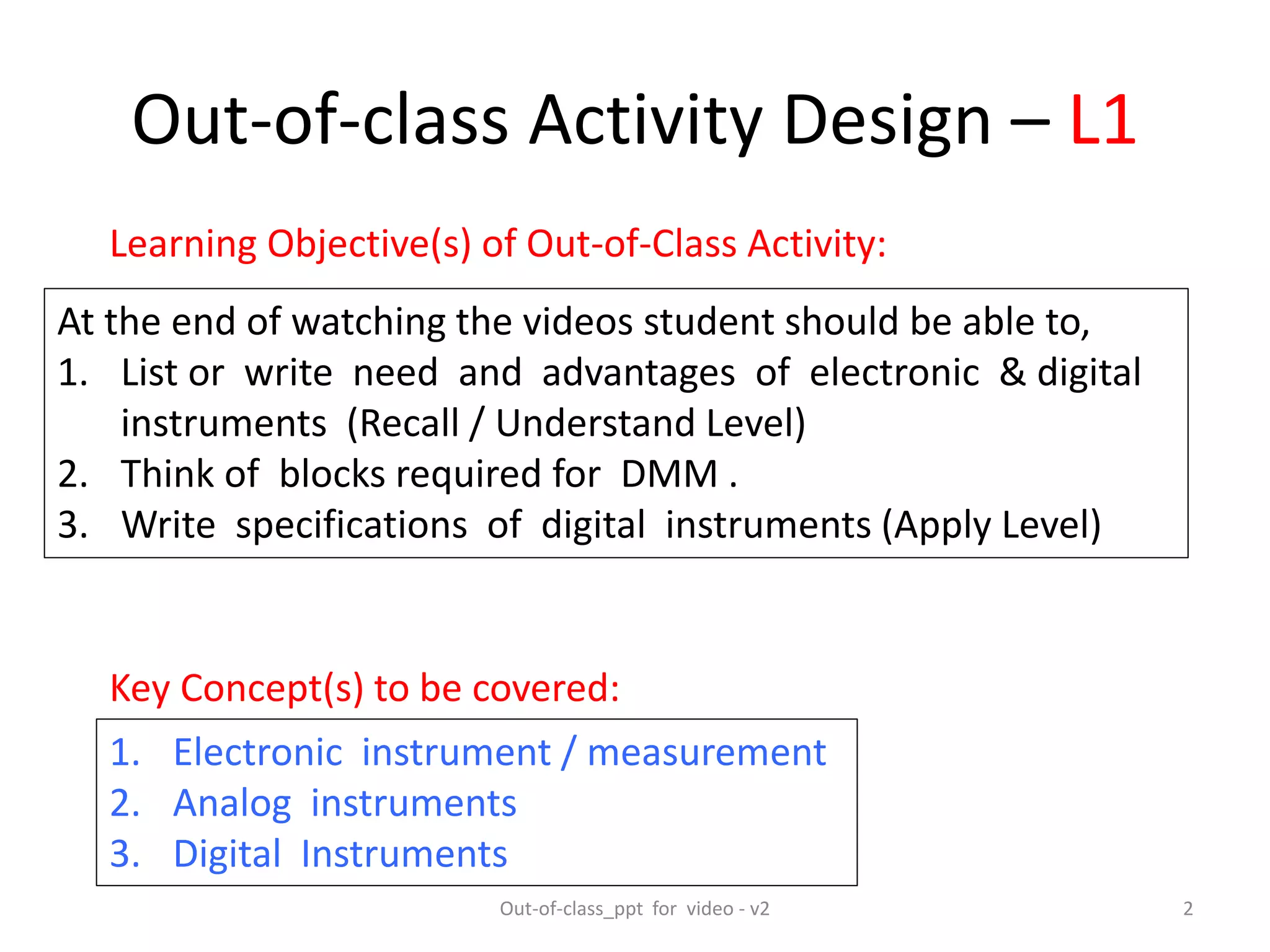 Out-of-class Activity Design – L1

Learning Objective(s) of Out-of-Class Activity:

At the end of watching the videos student should be able to,
1. List or write need and advantages of electronic & digital instruments (Recall / Understand Level)
2. Think of blocks required for DMM .
3. Write specifications of digital instruments (Apply Level)

Key Concept(s) to be covered:

1. Electronic instrument / measurement
2. Analog instruments
3. Digital Instruments

Out-of-class_ppt for video - v2

2